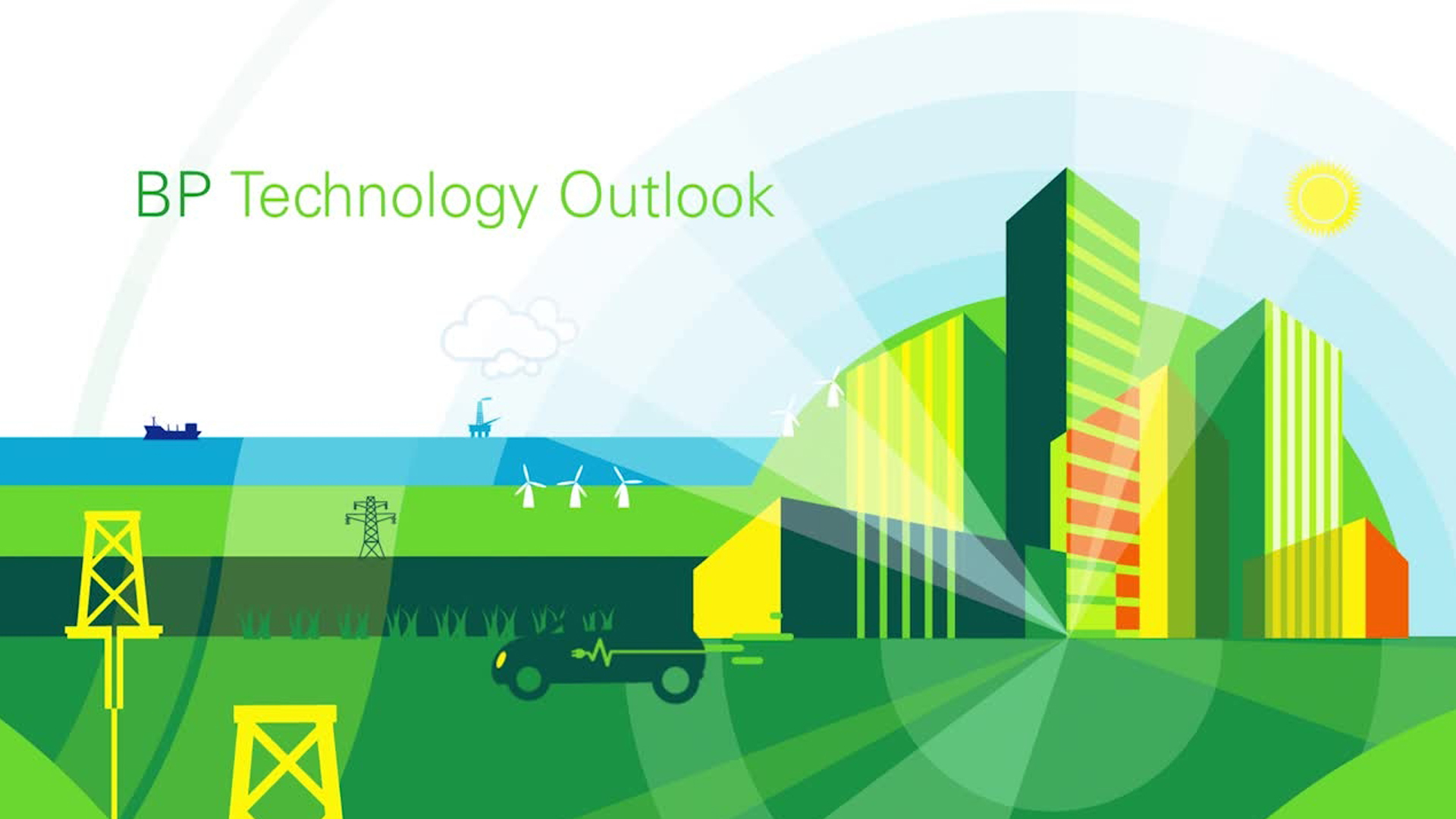 BP Technology Outlook